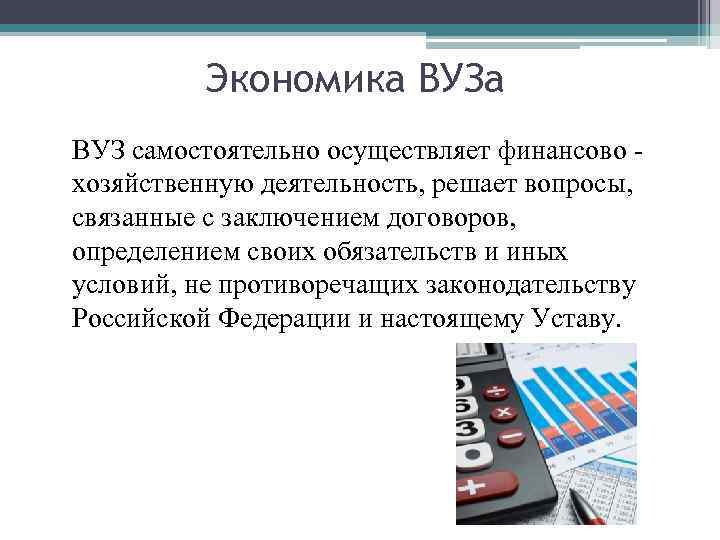 Экономика ВУЗа

ВУЗ самостоятельно осуществляет финансово - хозяйственную деятельность, решает вопросы, связанные с заключением договоров, определением своих обязательств и иных условий, не противоречащих законодательству Российской Федерации и настоящему Уставу.